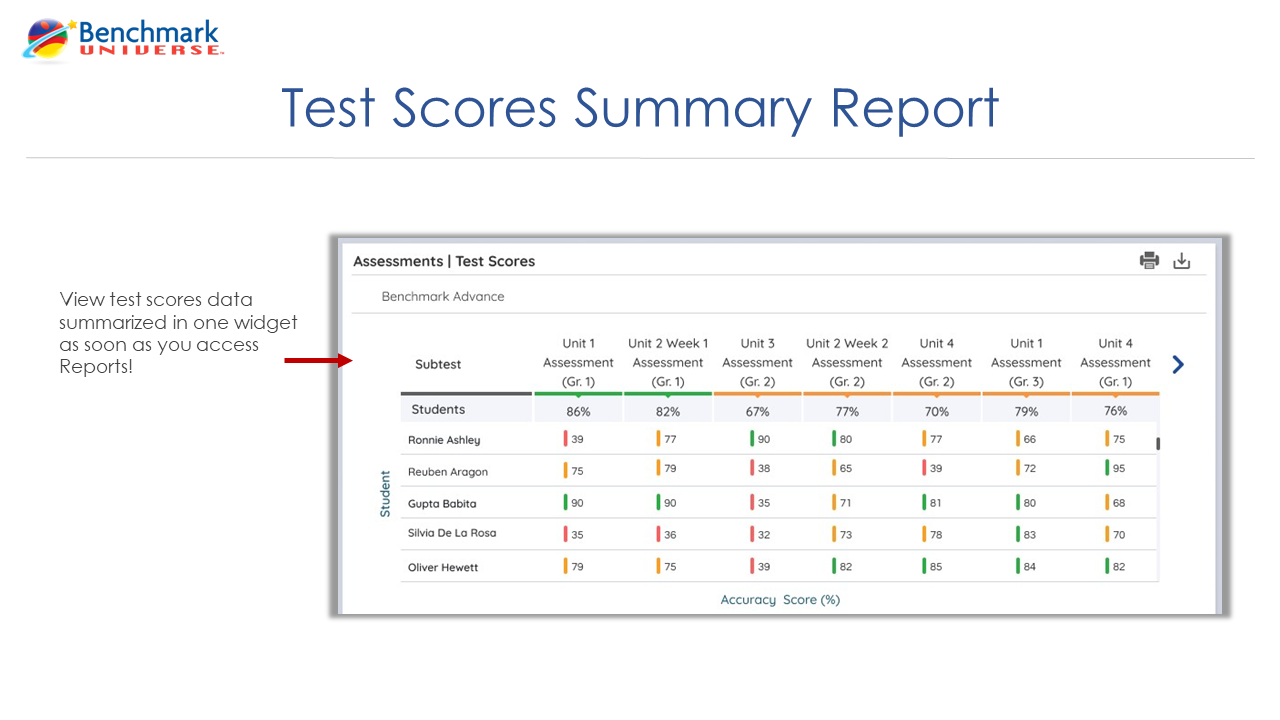 Benchmark UNIVERSE

Test Scores Summary Report

View test scores data summarized in one widget as soon as you access Reports!

Assessments | Test Scores

Benchmark Advance

| Subtest | Unit 1 Assessment (Gr. 1) | Unit 2 Week 1 Assessment (Gr. 1) | Unit 3 Assessment (Gr. 2) | Unit 2 Week 2 Assessment (Gr. 2) | Unit 4 Assessment (Gr. 2) | Unit 1 Assessment (Gr. 3) | Unit 4 Assessment (Gr. 1) |
|---|---|---|---|---|---|---|---|
| Students | 86% | 82% | 67% | 77% | 70% | 79% | 76% |
| Ronnie Ashley | 39 | 77 | 90 | 80 | 77 | 66 | 75 |
| Reuben Aragon | 75 | 79 | 38 | 65 | 39 | 72 | 95 |
| Gupta Babita | 90 | 90 | 35 | 71 | 81 | 80 | 68 |
| Silvia De La Rosa | 35 | 36 | 32 | 73 | 78 | 83 | 70 |
| Oliver Hewett | 79 | 75 | 39 | 82 | 85 | 84 | 82 |

Student

Accuracy Score (%)